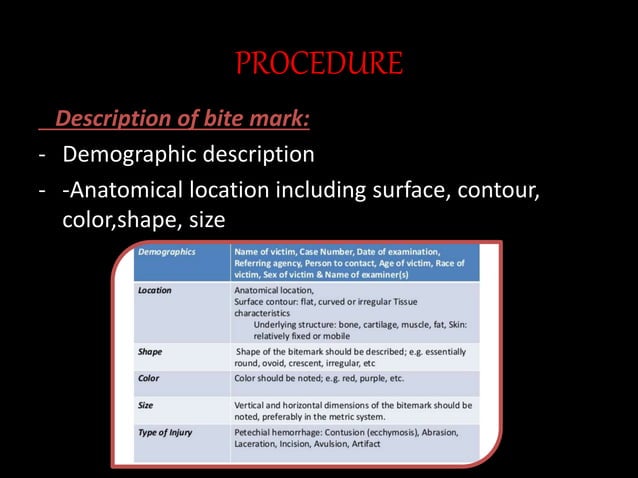 PROCEDURE

Description of bite mark:

- Demographic description
- -Anatomical location including surface, contour, color,shape, size

| Demographics | Name of victim, Case Number, Date of examination, Referring agency, Person to contact, Age of victim, Race of victim, Sex of victim & Name of examiner(s) |
|---|---|
| Location | Anatomical location, Surface contour: flat, curved or irregular Tissue characteristics Underlying structure: bone, cartilage, muscle, fat, Skin: relatively fixed or mobile |
| Shape | Shape of the bitemark should be described; e.g. essentially round, ovoid, crescent, irregular, etc |
| Color | Color should be noted; e.g. red, purple, etc. |
| Size | Vertical and horizontal dimensions of the bitemark should be noted, preferably in the metric system. |
| Type of Injury | Petechial hemorrhage: Contusion (ecchymosis), Abrasion, Laceration, Incision, Avulsion, Artifact |